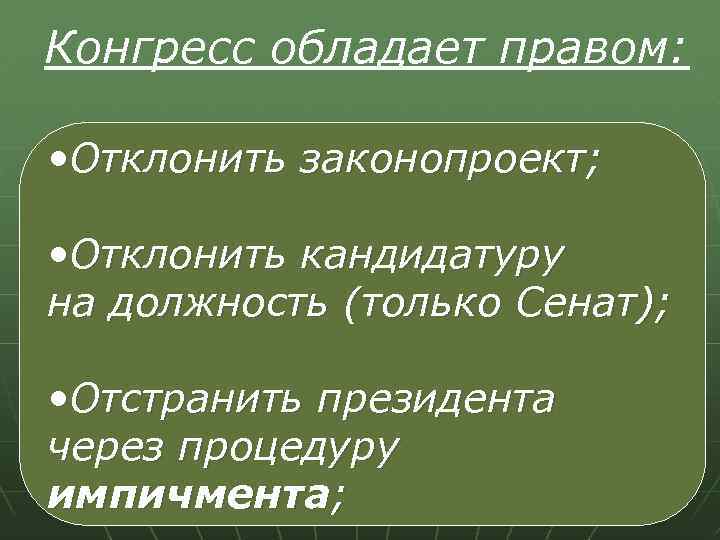 Конгресс обладает правом:

•Отклонить законопроект;

•Отклонить кандидатуру на должность (только Сенат);

•Отстранить президента через процедуру импичмента;